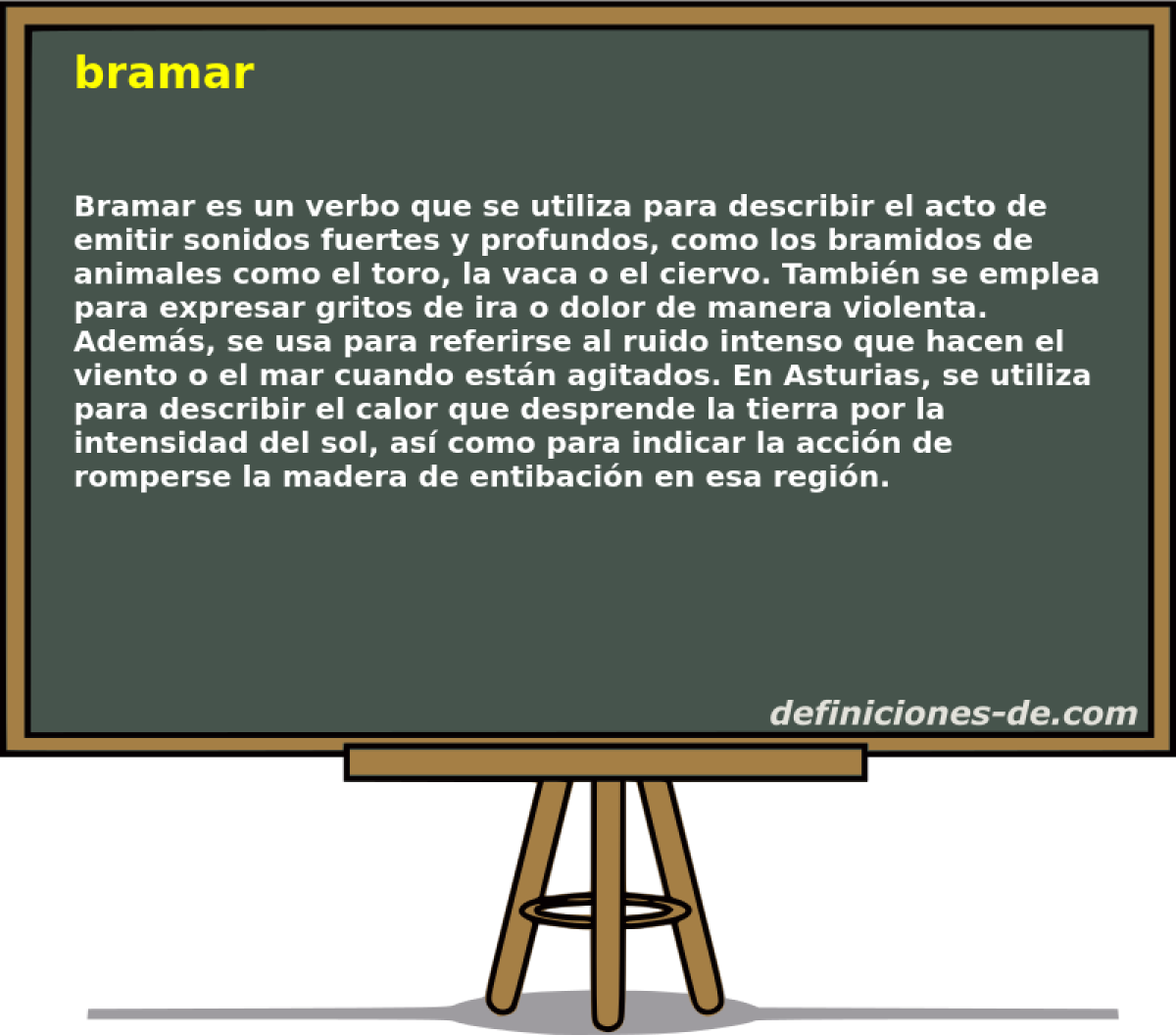 bramar

Bramar es un verbo que se utiliza para describir el acto de emitir sonidos fuertes y profundos, como los bramidos de animales como el toro, la vaca o el ciervo. También se emplea para expresar gritos de ira o dolor de manera violenta. Además, se usa para referirse al ruido intenso que hacen el viento o el mar cuando están agitados. En Asturias, se utiliza para describir el calor que desprende la tierra por la intensidad del sol, así como para indicar la acción de romperse la madera de entibación en esa región.

definiciones-de.com